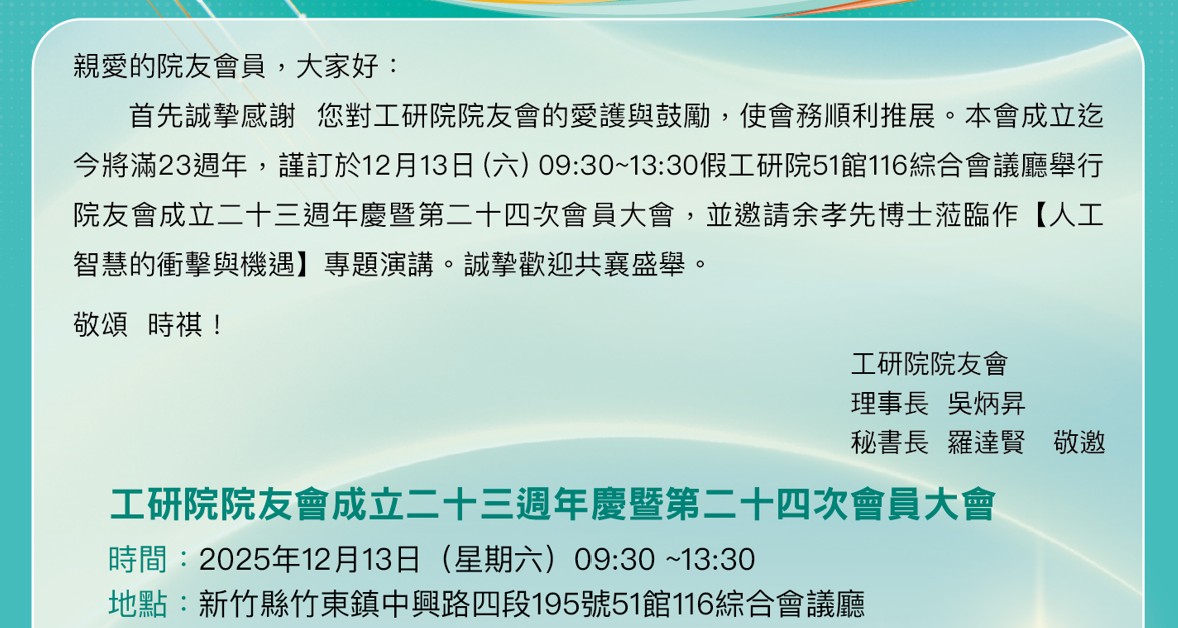 親愛的院友會員，大家好：

首先誠摯感謝　您對工研院院友會的愛護與鼓勵，使會務順利推展。本會成立迄今將滿23週年，謹訂於12月13日 (六) 09:30~13:30假工研院51館116綜合會議廳舉行院友會成立二十三週年慶暨第二十四次會員大會，並邀請余孝先博士蒞臨作【人工智慧的衝擊與機遇】專題演講。誠摯歡迎共襄盛舉。

敬頌　時祺！

工研院院友會
理事長　吳炳昇
秘書長　羅達賢　敬邀

工研院院友會成立二十三週年慶暨第二十四次會員大會
時間：2025年12月13日（星期六）09:30 ~13:30
地點：新竹縣竹東鎮中興路四段195號51館116綜合會議廳